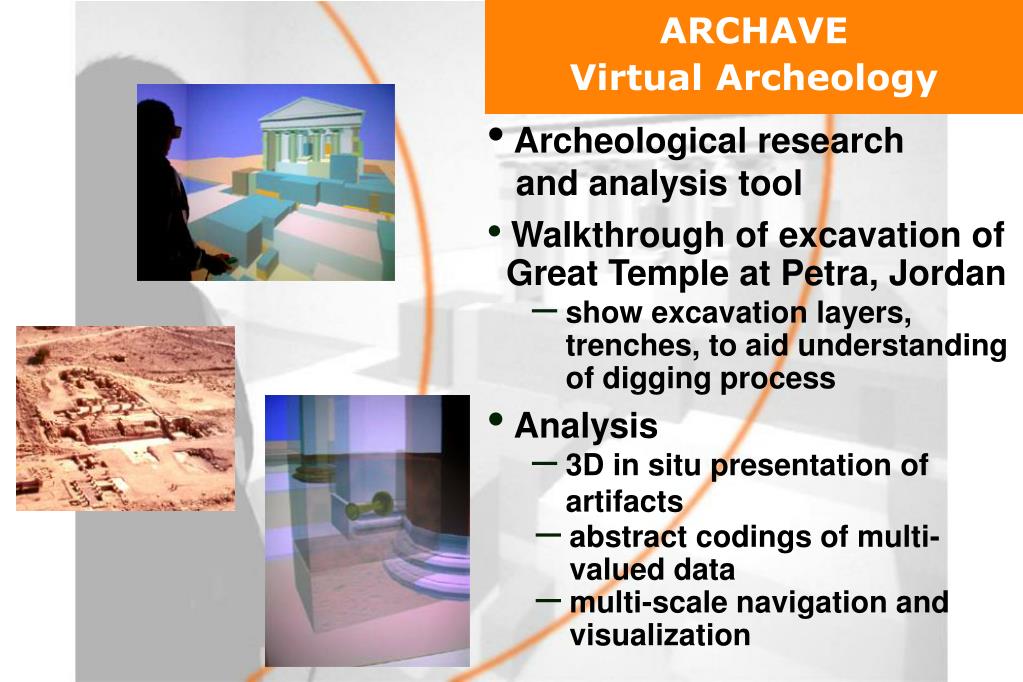 ARCHAVE
Virtual Archeology

• Archeological research and analysis tool

• Walkthrough of excavation of Great Temple at Petra, Jordan

– show excavation layers, trenches, to aid understanding of digging process

• Analysis

– 3D in situ presentation of artifacts

– abstract codings of multi-valued data

– multi-scale navigation and visualization